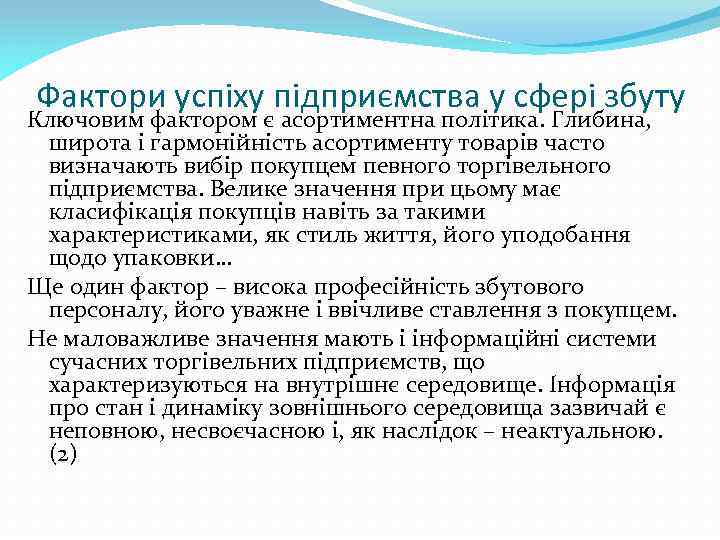 Фактори успіху підприємства у сфері збуту

Ключовим фактором є асортиментна політика. Глибина, широта і гармонійність асортименту товарів часто визначають вибір покупцем певного торгівельного підприємства. Велике значення при цьому має класифікація покупців навіть за такими характеристиками, як стиль життя, його уподобання щодо упаковки…

Ще один фактор – висока професійність збутового персоналу, його уважне і ввічливе ставлення з покупцем.

Не маловажливе значення мають і інформаційні системи сучасних торгівельних підприємств, що характеризуються на внутрішнє середовище. Інформація про стан і динаміку зовнішнього середовища зазвичай є неповною, несвоєчасною і, як наслідок – неактуальною. (2)